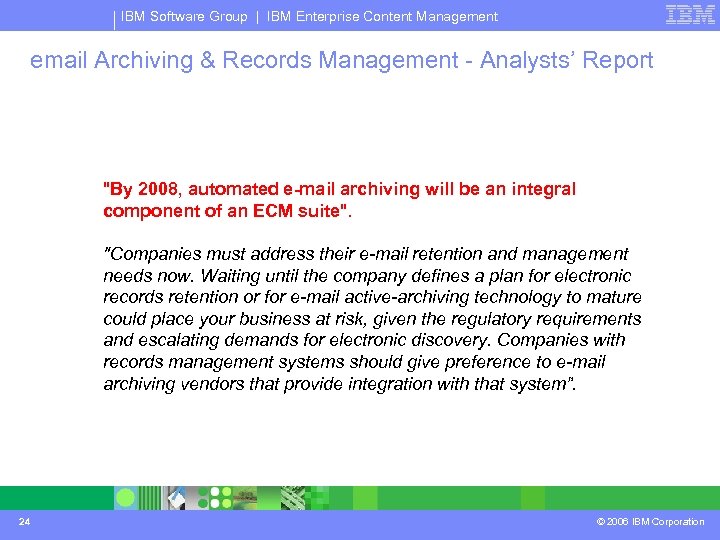 IBM Software Group | IBM Enterprise Content Management

IBM

email Archiving & Records Management - Analysts' Report

"By 2008, automated e-mail archiving will be an integral component of an ECM suite".

"Companies must address their e-mail retention and management needs now. Waiting until the company defines a plan for electronic records retention or for e-mail active-archiving technology to mature could place your business at risk, given the regulatory requirements and escalating demands for electronic discovery. Companies with records management systems should give preference to e-mail archiving vendors that provide integration with that system".

24

© 2006 IBM Corporation